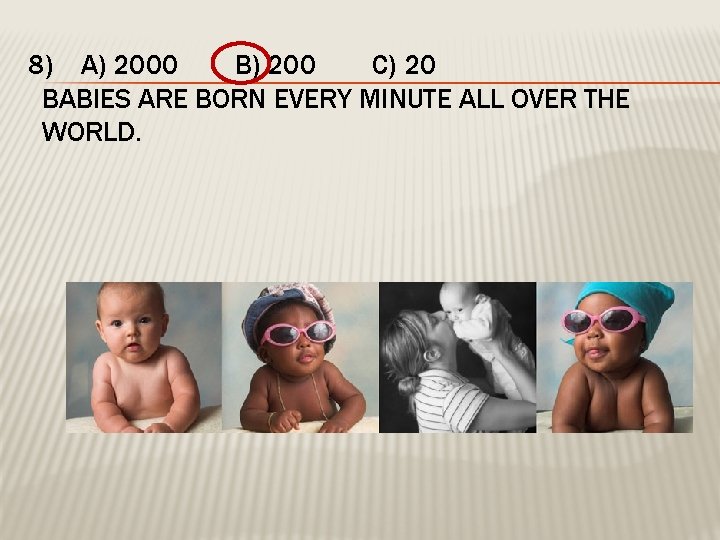 8) A) 2000 B) 200 C) 20
BABIES ARE BORN EVERY MINUTE ALL OVER THE WORLD.